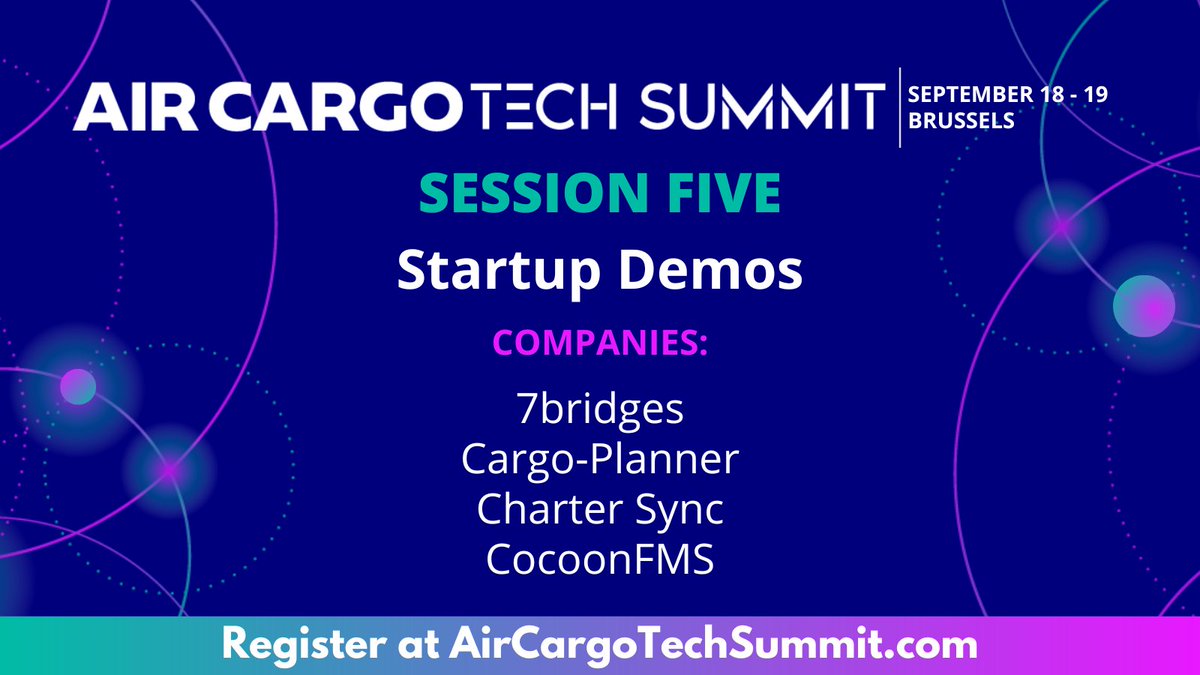 AIR CARGO TECH SUMMIT
SEPTEMBER 18 - 19
BRUSSELS

SESSION FIVE

Startup Demos

COMPANIES:

7bridges
Cargo-Planner
Charter Sync
CocoonFMS

Register at AirCargoTechSummit.com